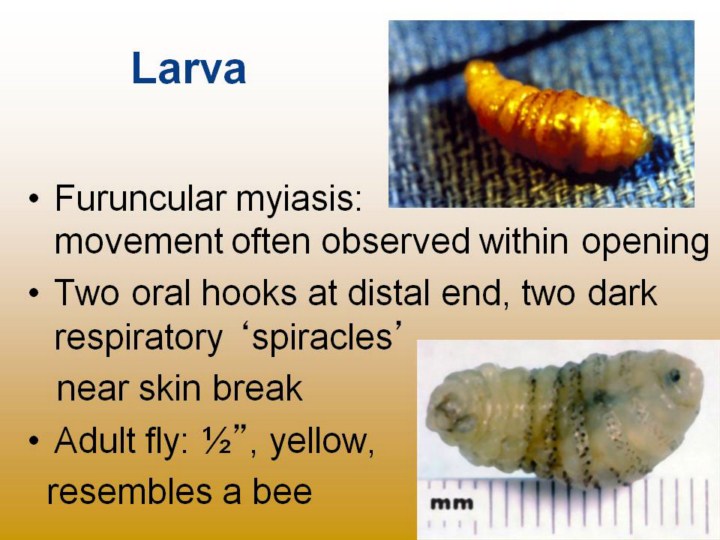 Larva

• Furuncular myiasis: movement often observed within opening

• Two oral hooks at distal end, two dark respiratory ‘spiracles’ near skin break

• Adult fly: ½”, yellow, resembles a bee

mm